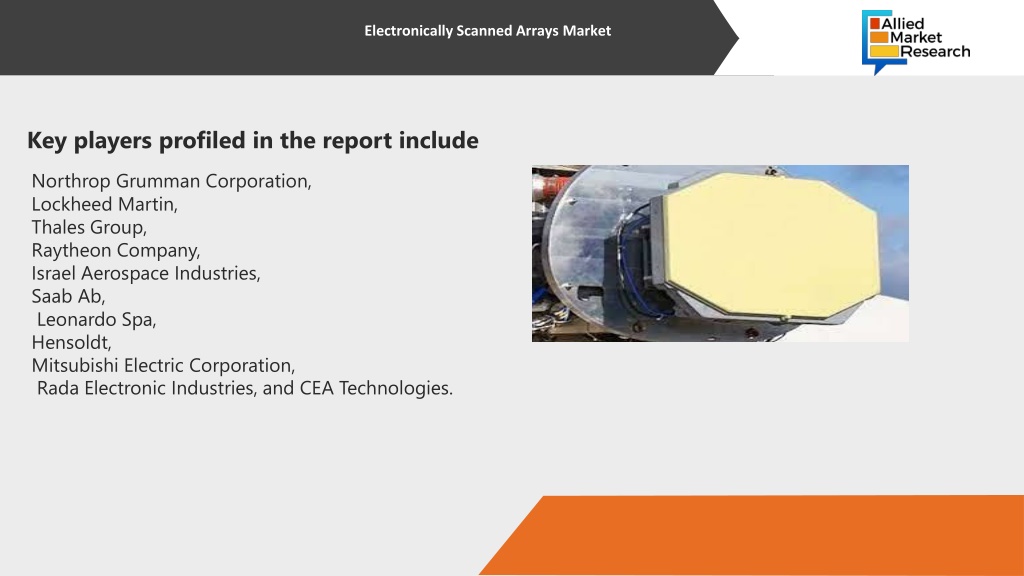 Electronically Scanned Arrays Market

Allied Market Research

Key players profiled in the report include

Northrop Grumman Corporation,
Lockheed Martin,
Thales Group,
Raytheon Company,
Israel Aerospace Industries,
Saab Ab,
Leonardo Spa,
Hensoldt,
Mitsubishi Electric Corporation,
Rada Electronic Industries, and CEA Technologies.